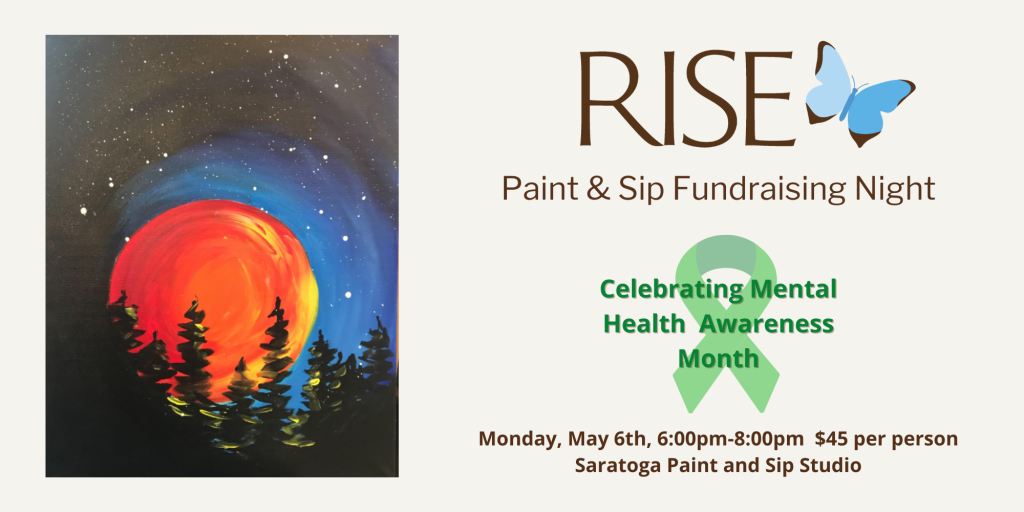 RISE

Paint & Sip Fundraising Night

Celebrating Mental Health Awareness Month

Monday, May 6th, 6:00pm-8:00pm $45 per person
Saratoga Paint and Sip Studio